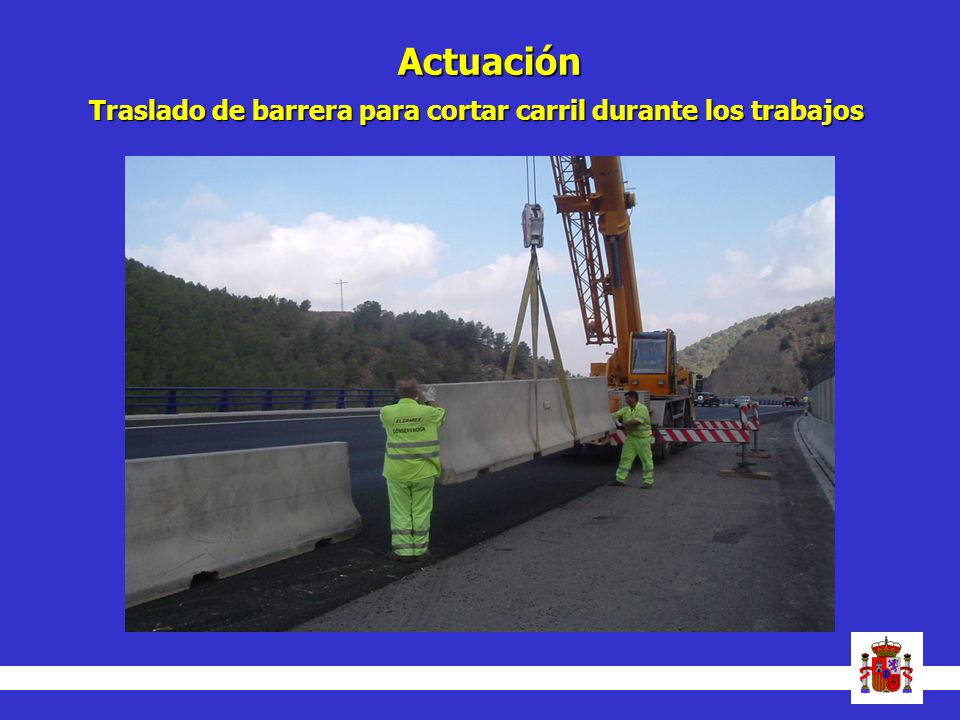 Actuación

Traslado de barrera para cortar carril durante los trabajos

ELSAMEX
CONSERVACIÓN